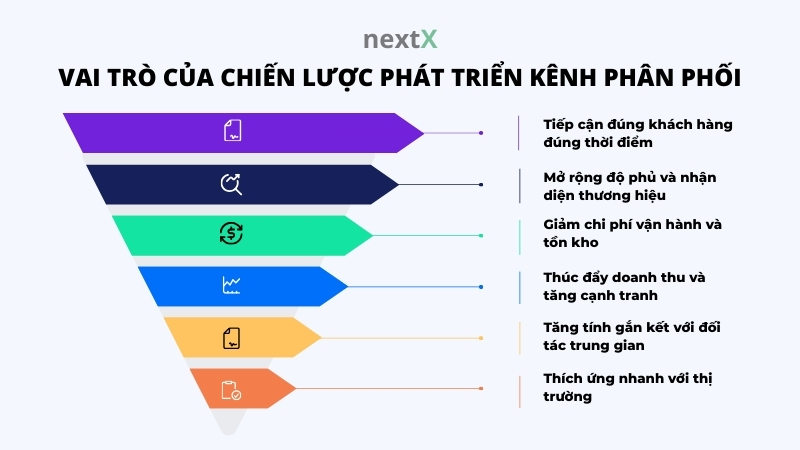 nextX

VAI TRÒ CỦA CHIẾN LƯỢC PHÁT TRIỂN KÊNH PHÂN PHỐI

Tiếp cận đúng khách hàng đúng thời điểm

Mở rộng độ phủ và nhận diện thương hiệu

Giảm chi phí vận hành và tồn kho

Thúc đẩy doanh thu và tăng cạnh tranh

Tăng tính gắn kết với đối tác trung gian

Thích ứng nhanh với thị trường